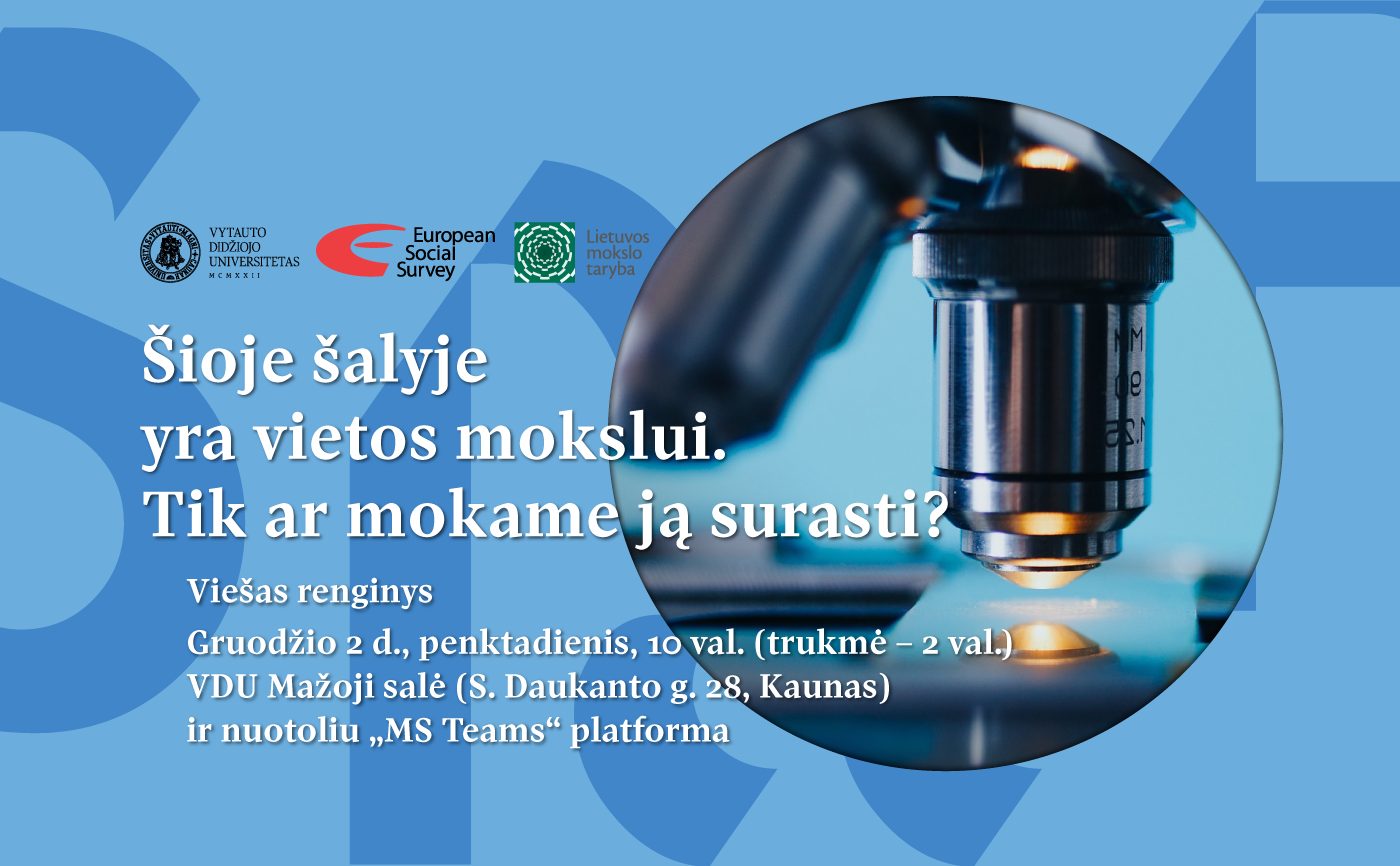 VYTAUTO
DIDŽIOJO
UNIVERSITETAS
MCMXXII

European
Social
Survey

Lietuvos
mokslo
taryba

Šioje šalyje
yra vietos mokslui.
Tik ar mokame ją surasti?

Viešas renginys

Gruodžio 2 d., penktadienis, 10 val. (trukmė – 2 val.)
VDU Mažoji salė (S. Daukanto g. 28, Kaunas)
ir nuotoliu „MS Teams“ platforma